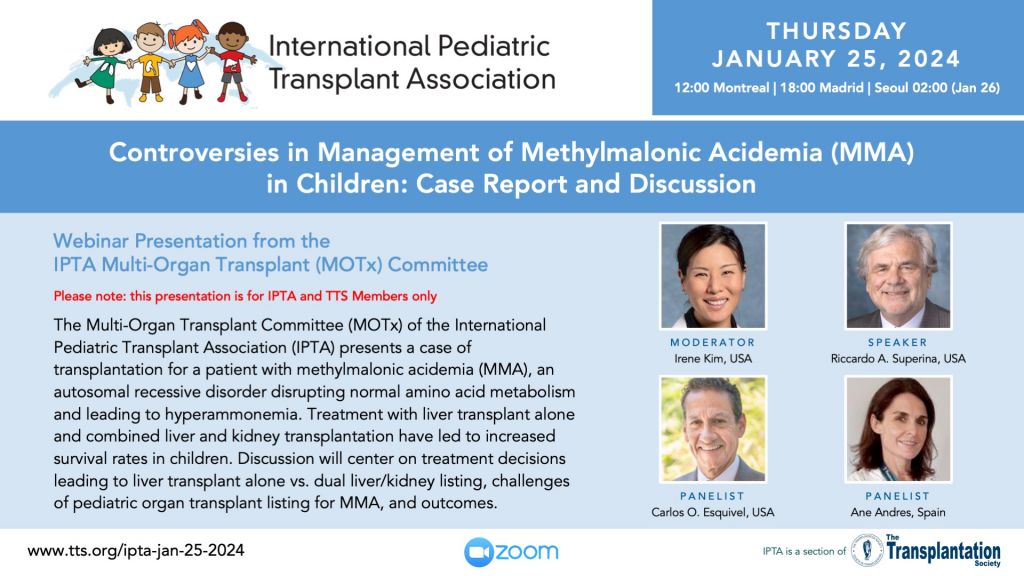 International Pediatric Transplant Association

THURSDAY
JANUARY 25, 2024

12:00 Montreal | 18:00 Madrid | Seoul 02:00 (Jan 26)

Controversies in Management of Methylmalonic Acidemia (MMA) in Children: Case Report and Discussion

Webinar Presentation from the IPTA Multi-Organ Transplant (MOTx) Committee

Please note: this presentation is for IPTA and TTS Members only

The Multi-Organ Transplant Committee (MOTx) of the International Pediatric Transplant Association (IPTA) presents a case of transplantation for a patient with methylmalonic acidemia (MMA), an autosomal recessive disorder disrupting normal amino acid metabolism and leading to hyperammonemia. Treatment with liver transplant alone and combined liver and kidney transplantation have led to increased survival rates in children. Discussion will center on treatment decisions leading to liver transplant alone vs. dual liver/kidney listing, challenges of pediatric organ transplant listing for MMA, and outcomes.

MODERATOR
Irene Kim, USA

SPEAKER
Riccardo A. Superina, USA

PANELIST
Carlos O. Esquivel, USA

PANELIST
Ane Andres, Spain

www.tts.org/ipta-jan-25-2024

zoom

IPTA is a section of The Transplantation Society